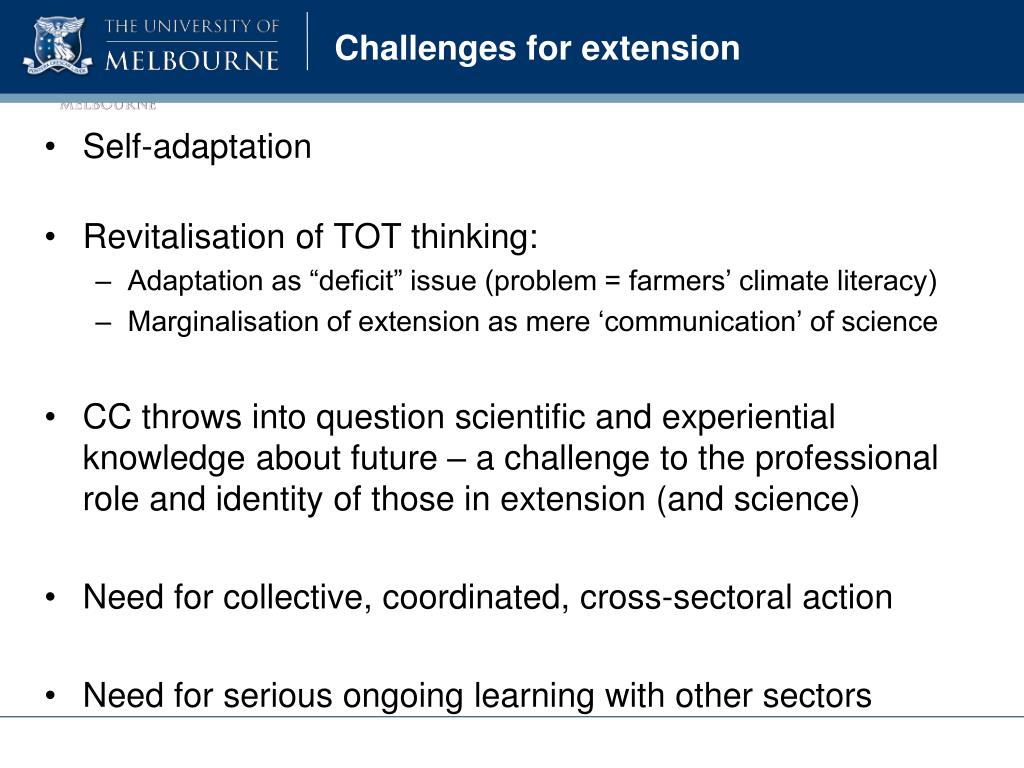 THE UNIVERSITY OF MELBOURNE

Challenges for extension

MELBOURNE

• Self-adaptation

• Revitalisation of TOT thinking:
– Adaptation as “deficit” issue (problem = farmers’ climate literacy)
– Marginalisation of extension as mere ‘communication’ of science

• CC throws into question scientific and experiential knowledge about future – a challenge to the professional role and identity of those in extension (and science)

• Need for collective, coordinated, cross-sectoral action

• Need for serious ongoing learning with other sectors